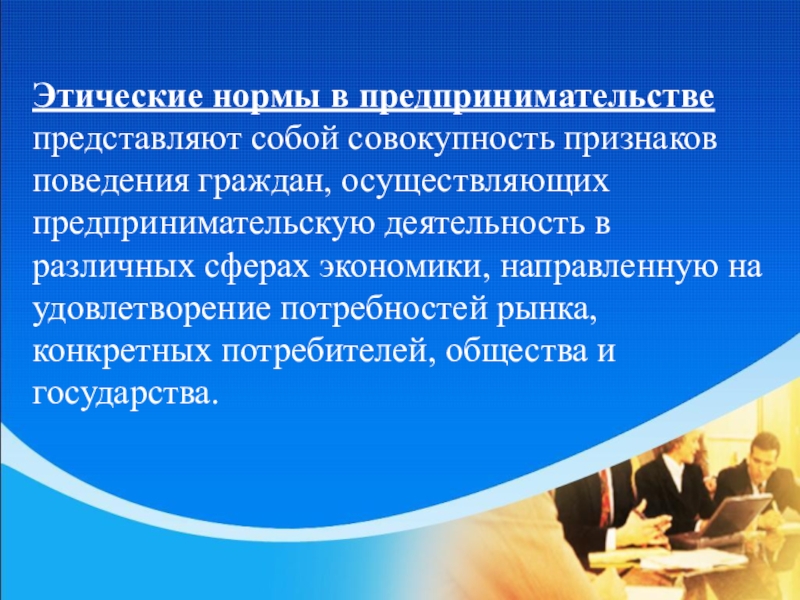 Этические нормы в предпринимательстве представляют собой совокупность признаков поведения граждан, осуществляющих предпринимательскую деятельность в различных сферах экономики, направленную на удовлетворение потребностей рынка, конкретных потребителей, общества и государства.